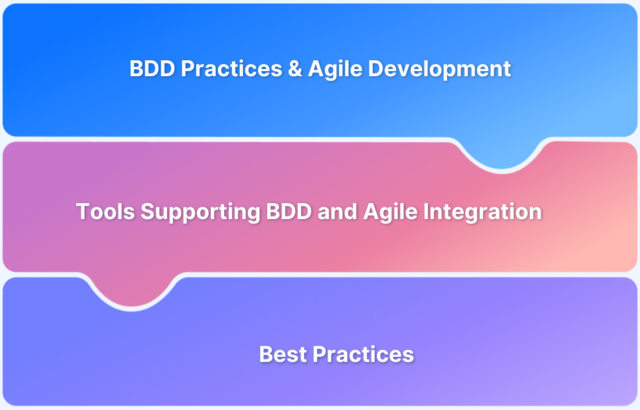 BDD Practices & Agile Development

Tools Supporting BDD and Agile Integration

Best Practices